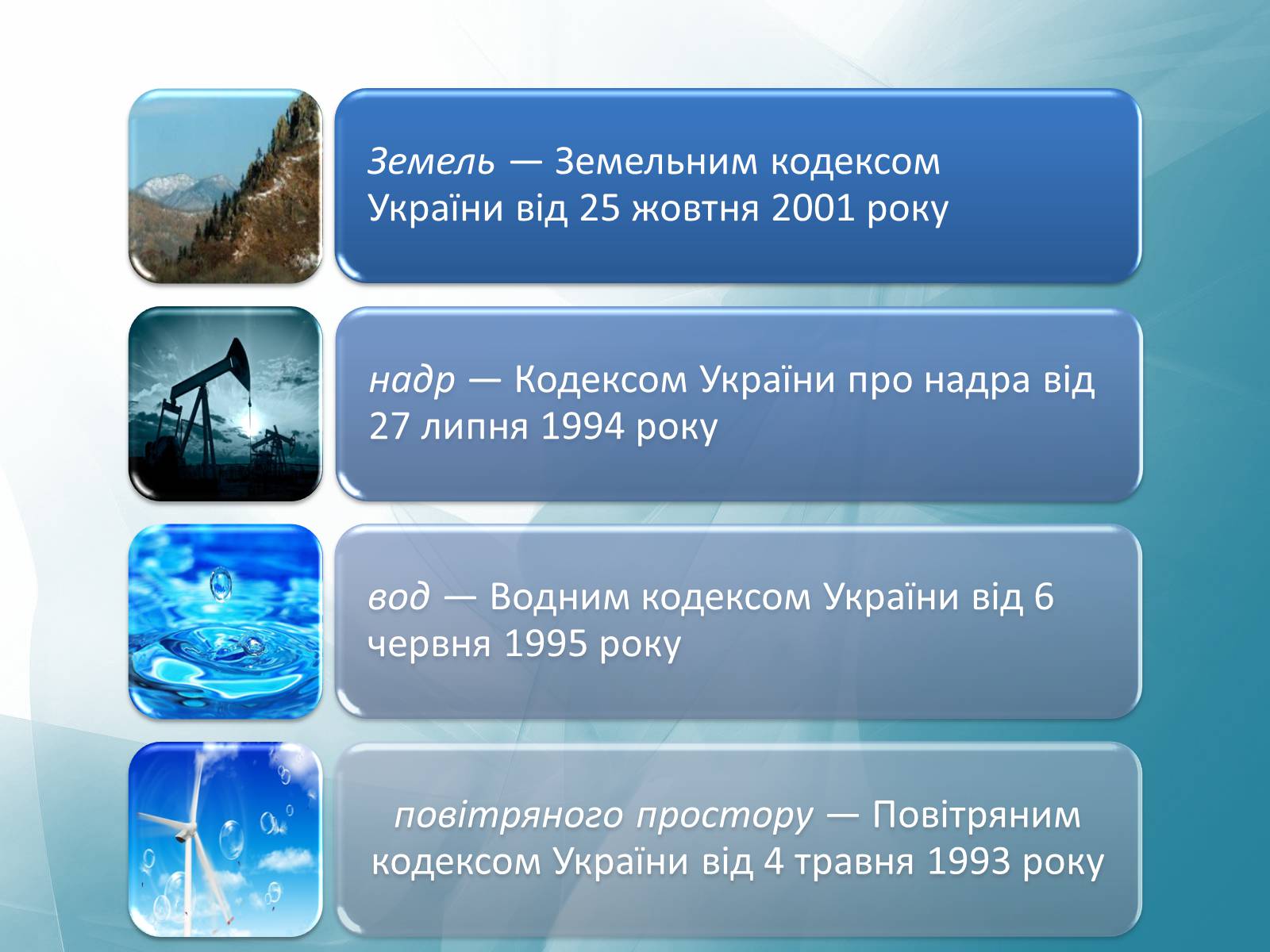 Земель — Земельним кодексом України від 25 жовтня 2001 року

надр — Кодексом України про надра від 27 липня 1994 року

вод — Водним кодексом України від 6 червня 1995 року

повітряного простору — Повітряним кодексом України від 4 травня 1993 року